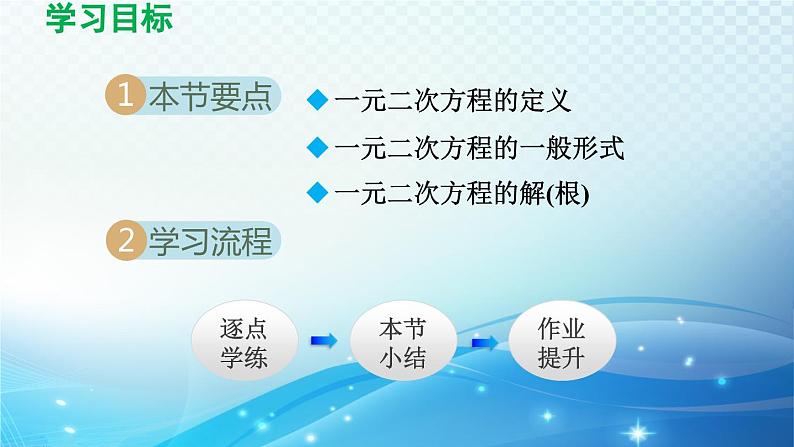 学习目标

1 本节要点

◆ 一元二次方程的定义

◆ 一元二次方程的一般形式

◆ 一元二次方程的解(根)

2 学习流程

逐点学练

本节小结

作业提升